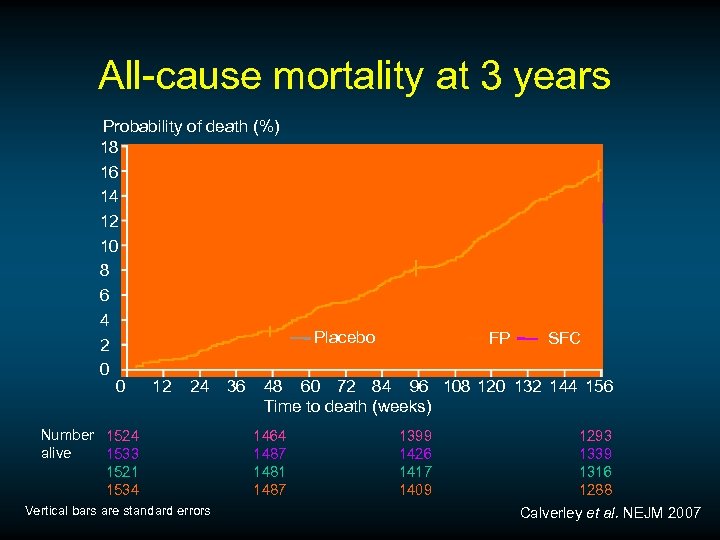 All-cause mortality at 3 years

Probability of death (%)

18
16
14
12
10
8
6
4
2
0

Placebo
FP
SFC

0 12 24 36 48 60 72 84 96 108 120 132 144 156
Time to death (weeks)

| Number alive | 1524 | 1464 | 1399 | 1293 |
|---|---|---|---|---|
| | 1533 | 1487 | 1426 | 1339 |
| | 1521 | 1481 | 1417 | 1316 |
| | 1534 | 1487 | 1409 | 1288 |

Vertical bars are standard errors

Calverley et al. NEJM 2007